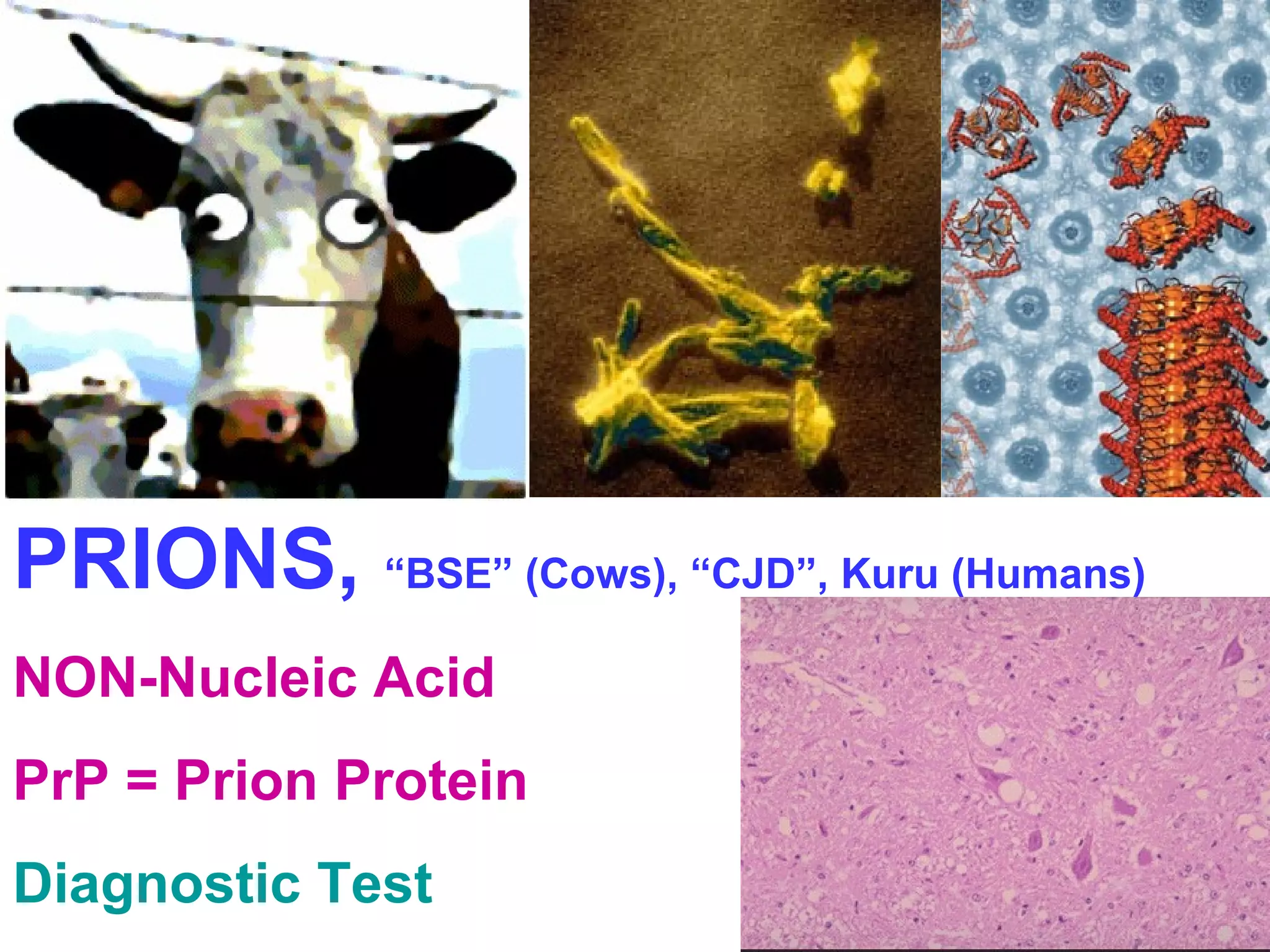 PRIONS, “BSE” (Cows), “CJD”, Kuru (Humans)

NON-Nucleic Acid

PrP = Prion Protein

Diagnostic Test